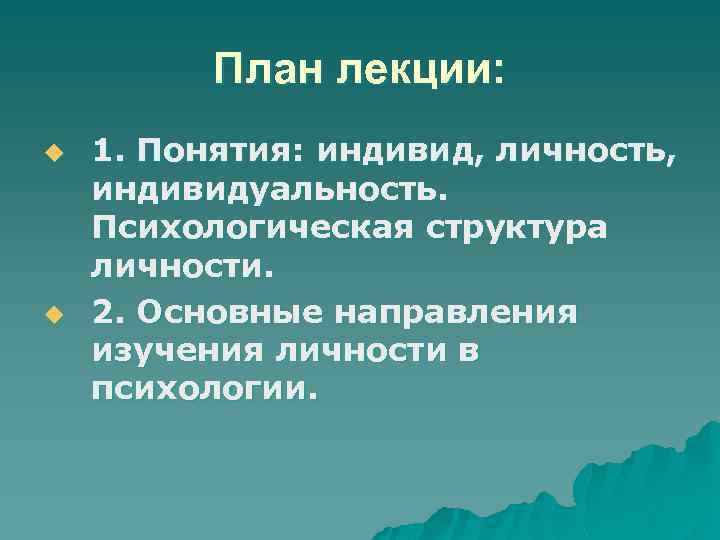 План лекции:

1. Понятия: индивид, личность, индивидуальность. Психологическая структура личности.

2. Основные направления изучения личности в психологии.